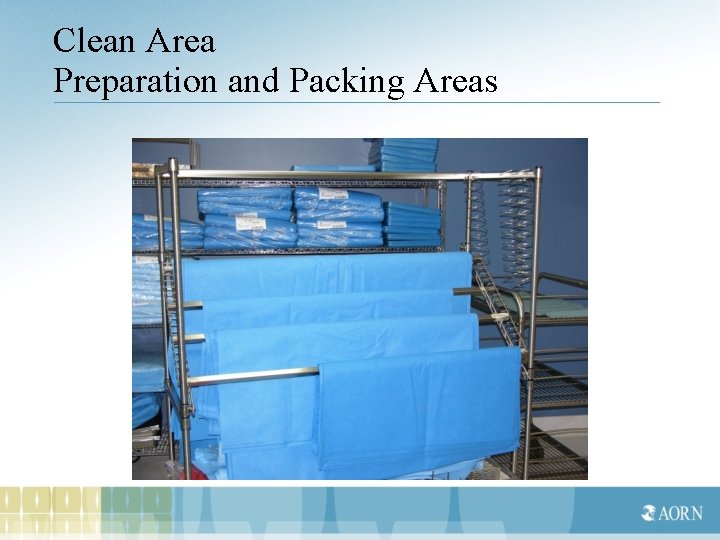 Clean Area
Preparation and Packing Areas

AORN